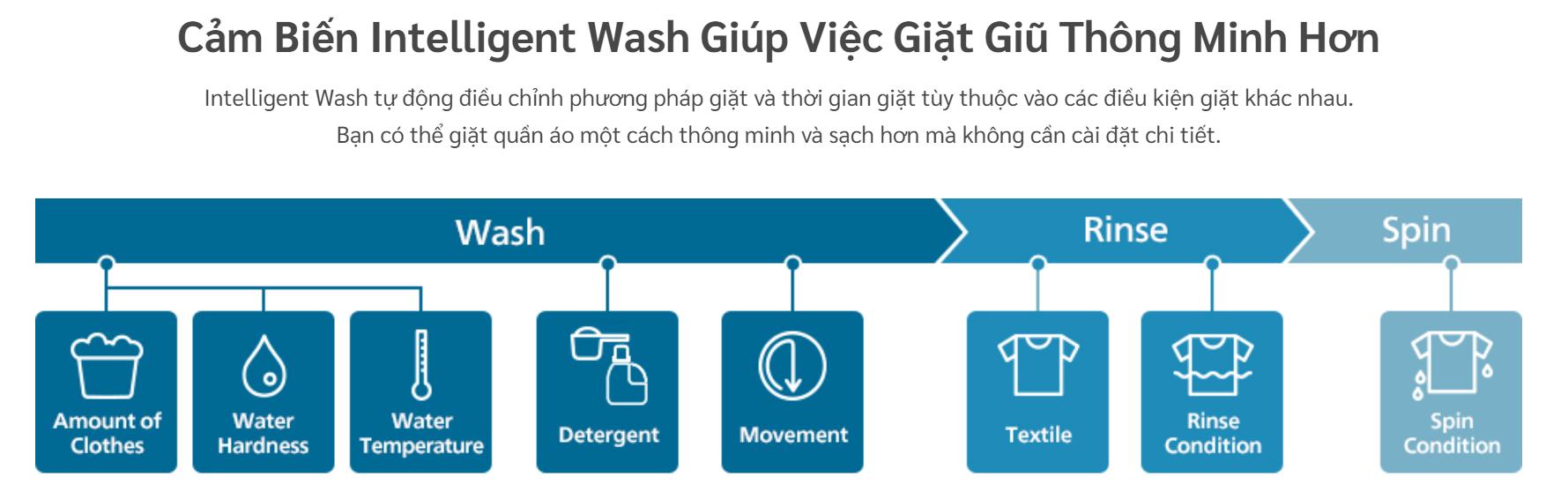 Cảm Biến Intelligent Wash Giúp Việc Giặt Giũ Thông Minh Hơn

Intelligent Wash tự động điều chỉnh phương pháp giặt và thời gian giặt tùy thuộc vào các điều kiện giặt khác nhau. Bạn có thể giặt quần áo một cách thông minh và sạch hơn mà không cần cài đặt chi tiết.

Wash

Rinse

Spin

Amount of Clothes

Water Hardness

Water Temperature

Detergent

Movement

Textile

Rinse Condition

Spin Condition